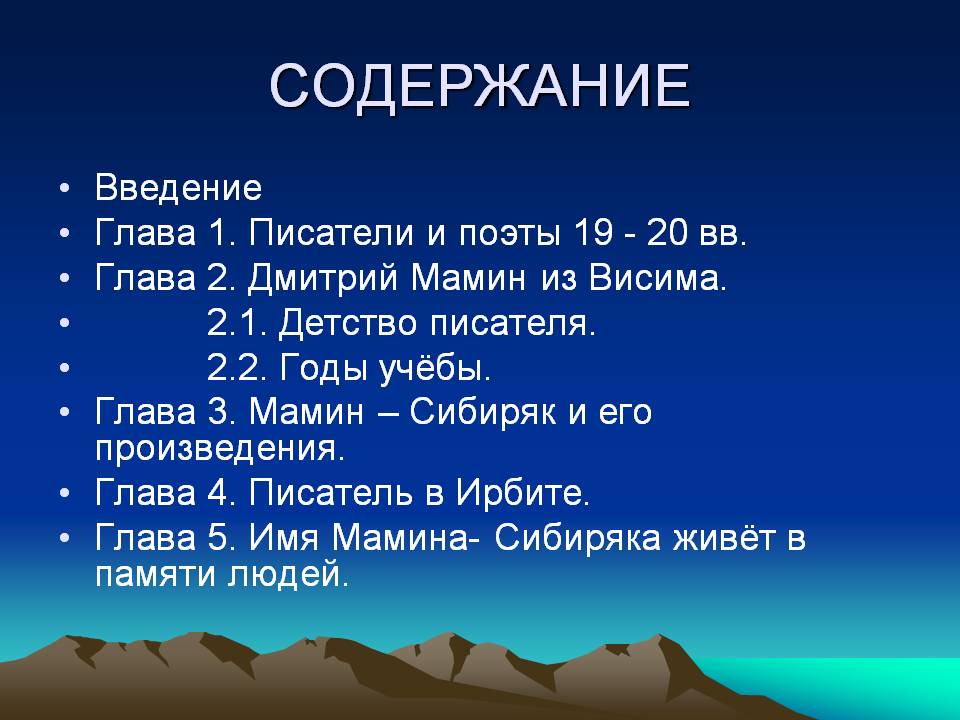 СОДЕРЖАНИЕ

• Введение
• Глава 1. Писатели и поэты 19 - 20 вв.
• Глава 2. Дмитрий Мамин из Висима.
• 2.1. Детство писателя.
• 2.2. Годы учёбы.
• Глава 3. Мамин – Сибиряк и его произведения.
• Глава 4. Писатель в Ирбите.
• Глава 5. Имя Мамина- Сибиряка живёт в памяти людей.